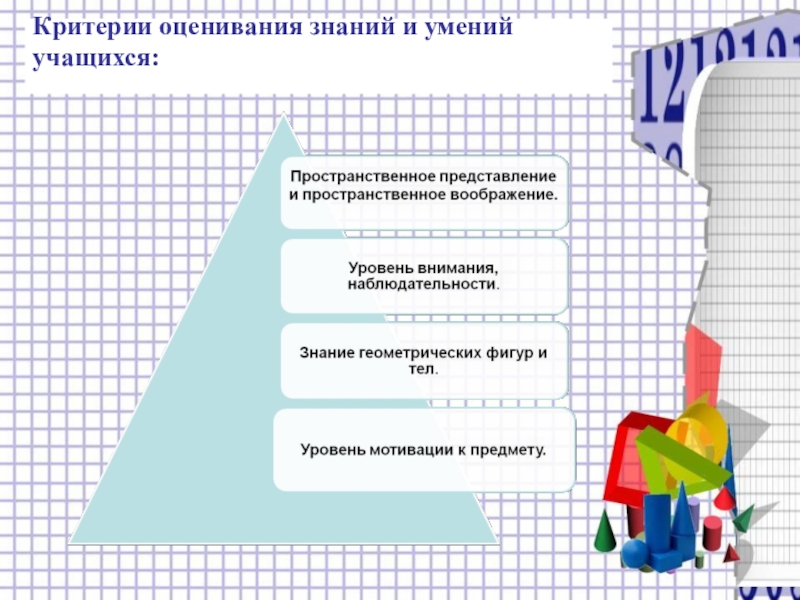 Критерии оценивания знаний и умений учащихся:

Пространственное представление и пространственное воображение.

Уровень внимания, наблюдательности.

Знание геометрических фигур и тел.

Уровень мотивации к предмету.